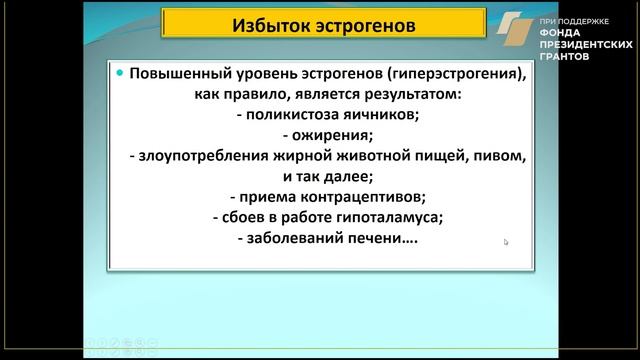 Избыток эстрогенов

ПРИ ПОДДЕРЖКЕ ФОНДА ПРЕЗИДЕНТСКИХ ГРАНТОВ

• Повышенный уровень эстрогенов (гиперэстрогения), как правило, является результатом:
- поликистоза яичников;
- ожирения;
- злоупотребления жирной животной пищей, пивом, и так далее;
- приема контрацептивов;
- сбоев в работе гипоталамуса;
- заболеваний печени….